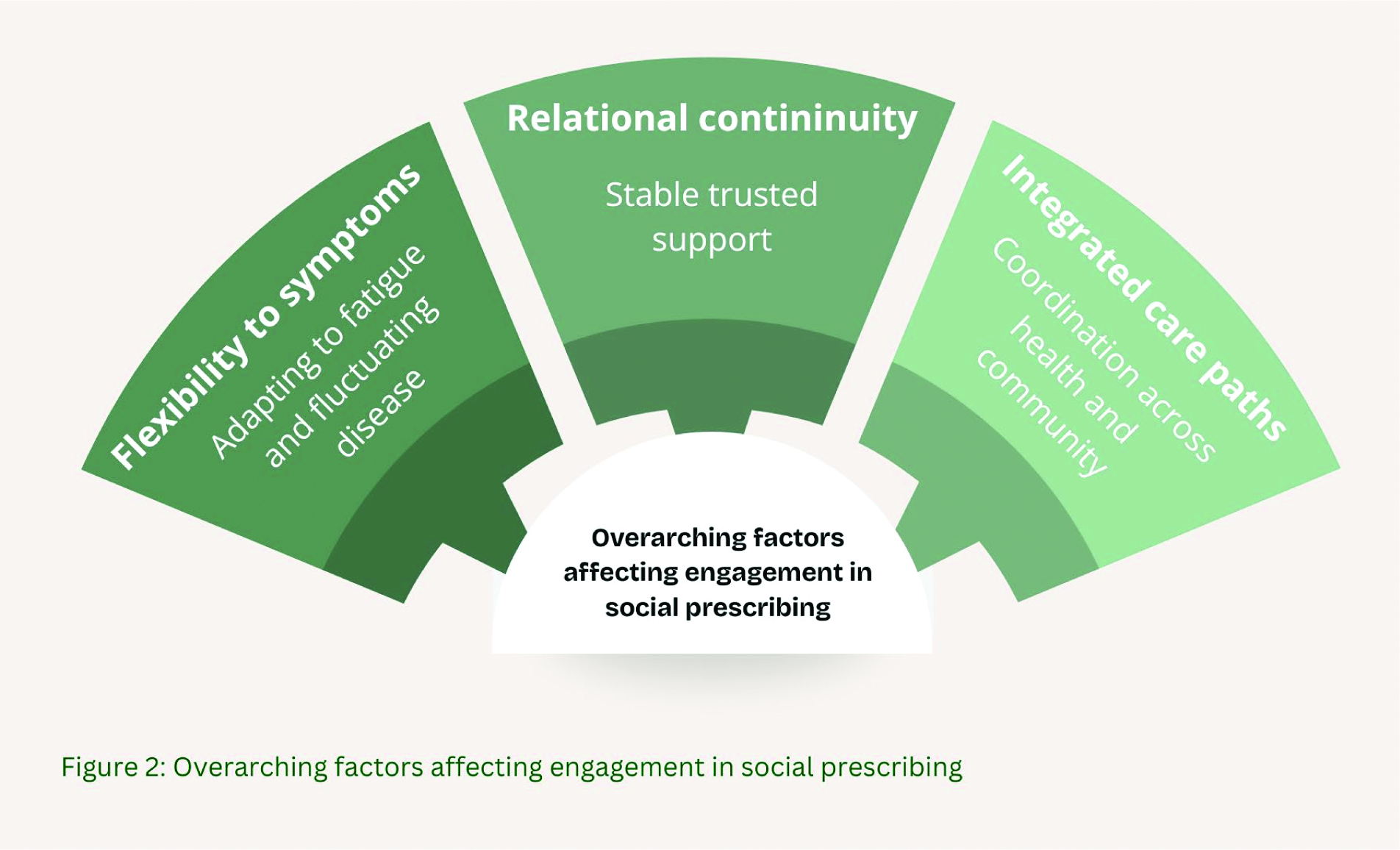 Flexibility to symptoms

Adapting to fatigue and fluctuating disease

Relational contininuity

Stable trusted support

Integrated care paths

Coordination across health and community

Overarching factors affecting engagement in social prescribing

Figure 2: Overarching factors affecting engagement in social prescribing